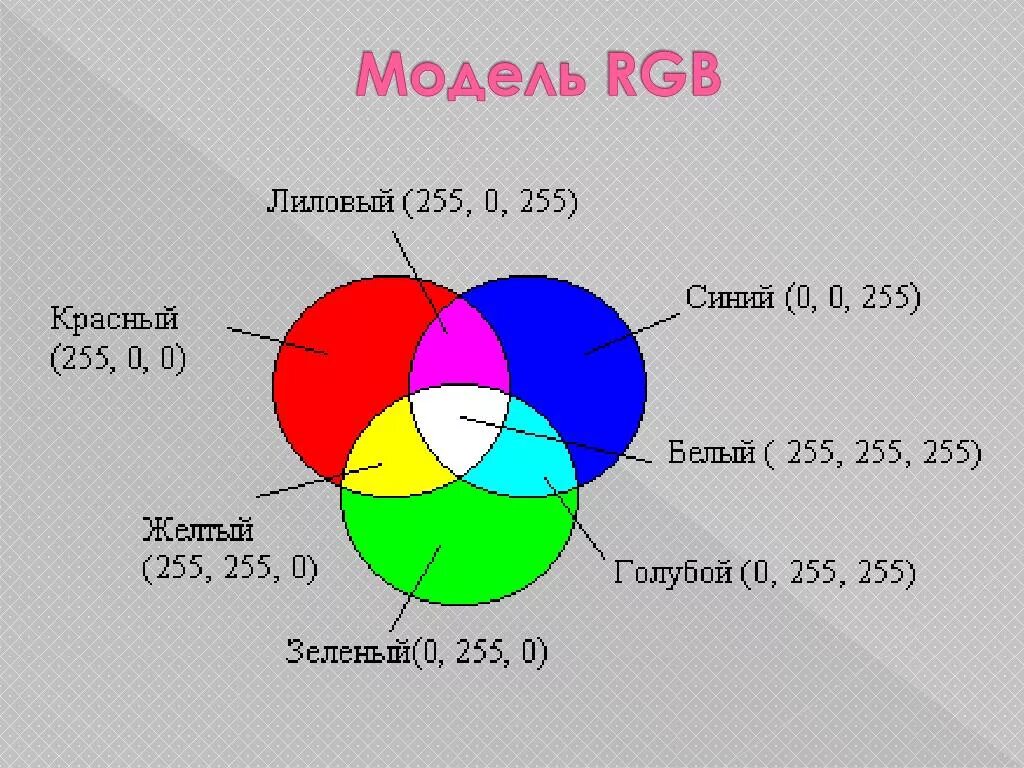 Модель RGB

Лиловый (255, 0, 255)

Красный (255, 0, 0)

Синий (0, 0, 255)

Белый ( 255, 255, 255)

Желтый (255, 255, 0)

Голубой (0, 255, 255)

Зеленый(0, 255, 0)